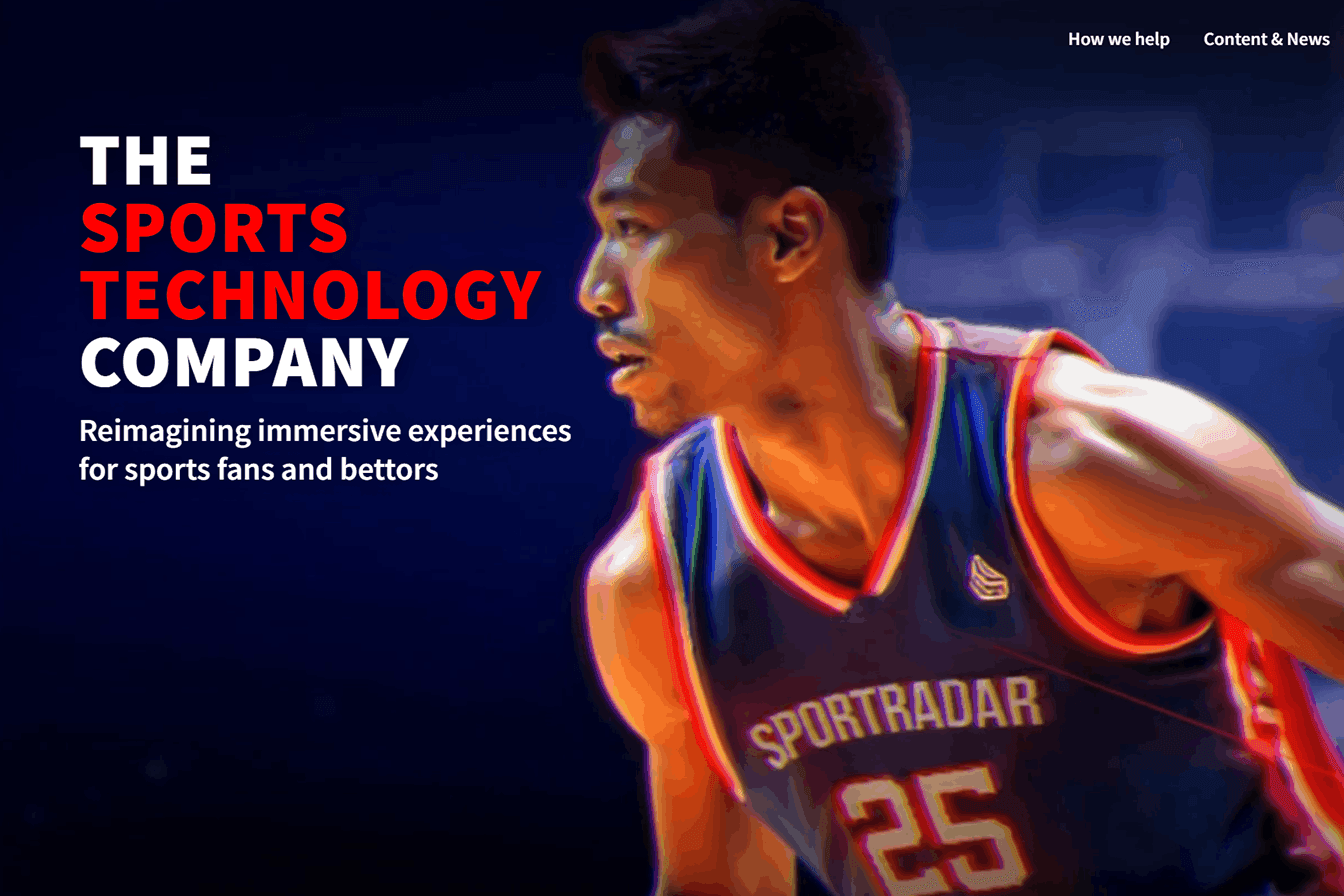 How we help Content & News

THE
SPORTS
TECHNOLOGY
COMPANY

Reimagining immersive experiences for sports fans and bettors

SPORTRADAR
25